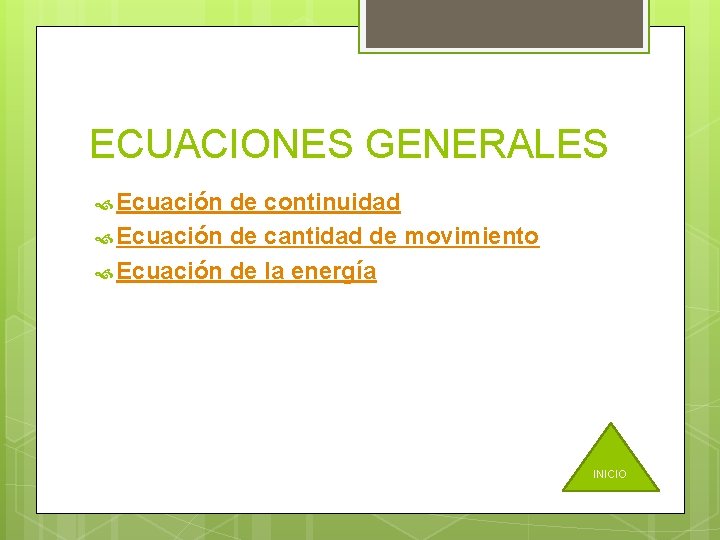 ECUACIONES GENERALES

Ecuación de continuidad
Ecuación de cantidad de movimiento
Ecuación de la energía

INICIO